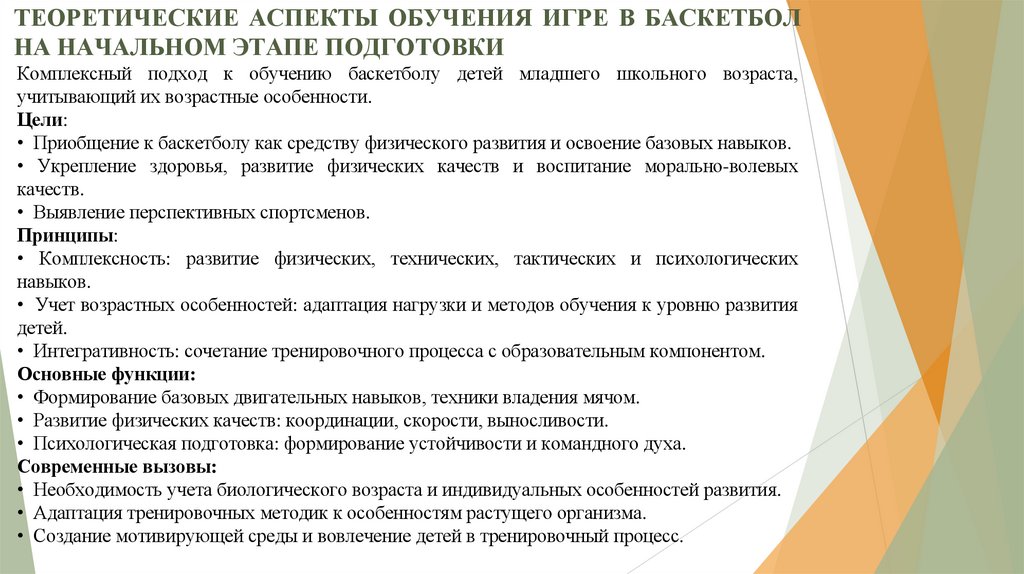 ТЕОРЕТИЧЕСКИЕ АСПЕКТЫ ОБУЧЕНИЯ ИГРЕ В БАСКЕТБОЛ НА НАЧАЛЬНОМ ЭТАПЕ ПОДГОТОВКИ

Комплексный подход к обучению баскетболу детей младшего школьного возраста, учитывающий их возрастные особенности.

Цели:
• Приобщение к баскетболу как средству физического развития и освоение базовых навыков.
• Укрепление здоровья, развитие физических качеств и воспитание морально-волевых качеств.
• Выявление перспективных спортсменов.

Принципы:
• Комплексность: развитие физических, технических, тактических и психологических навыков.
• Учет возрастных особенностей: адаптация нагрузки и методов обучения к уровню развития детей.
• Интегративность: сочетание тренировочного процесса с образовательным компонентом.

Основные функции:
• Формирование базовых двигательных навыков, техники владения мячом.
• Развитие физических качеств: координации, скорости, выносливости.
• Психологическая подготовка: формирование устойчивости и командного духа.

Современные вызовы:
• Необходимость учета биологического возраста и индивидуальных особенностей развития.
• Адаптация тренировочных методик к особенностям растущего организма.
• Создание мотивирующей среды и вовлечение детей в тренировочный процесс.